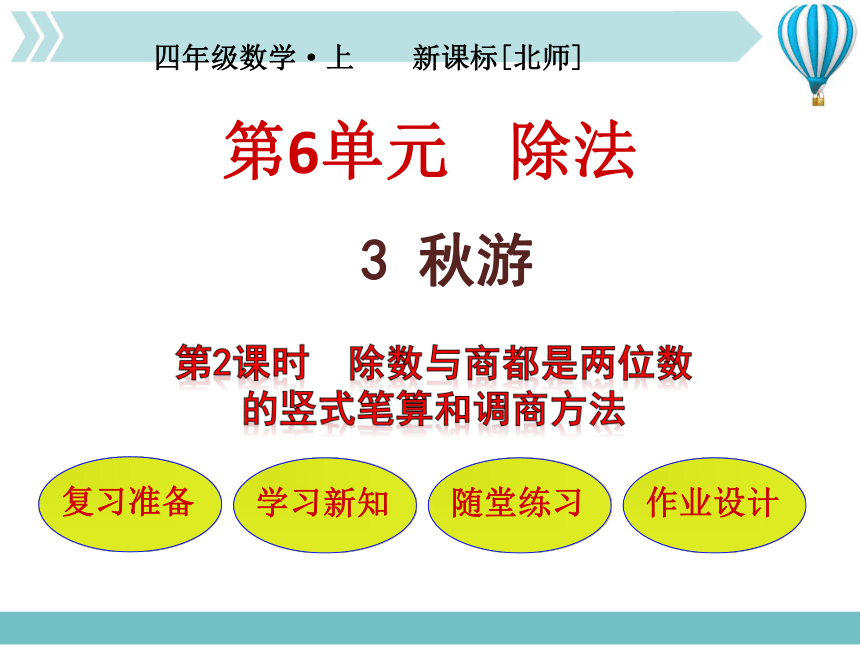 四年级数学·上　　新课标[北师]

第6单元　除法

3 秋游

第2课时　除数与商都是两位数的竖式笔算和调商方法

复习准备

学习新知

随堂练习

作业设计